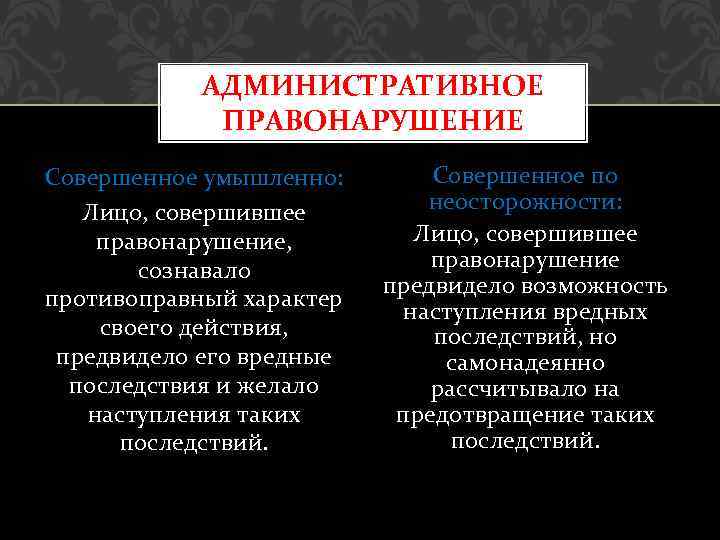 АДМИНИСТРАТИВНОЕ ПРАВОНАРУШЕНИЕ

Совершенное умышленно:

Лицо, совершившее правонарушение, сознавало противоправный характер своего действия, предвидело его вредные последствия и желало наступления таких последствий.

Совершенное по неосторожности:

Лицо, совершившее правонарушение предвидело возможность наступления вредных последствий, но самонадеянно рассчитывало на предотвращение таких последствий.